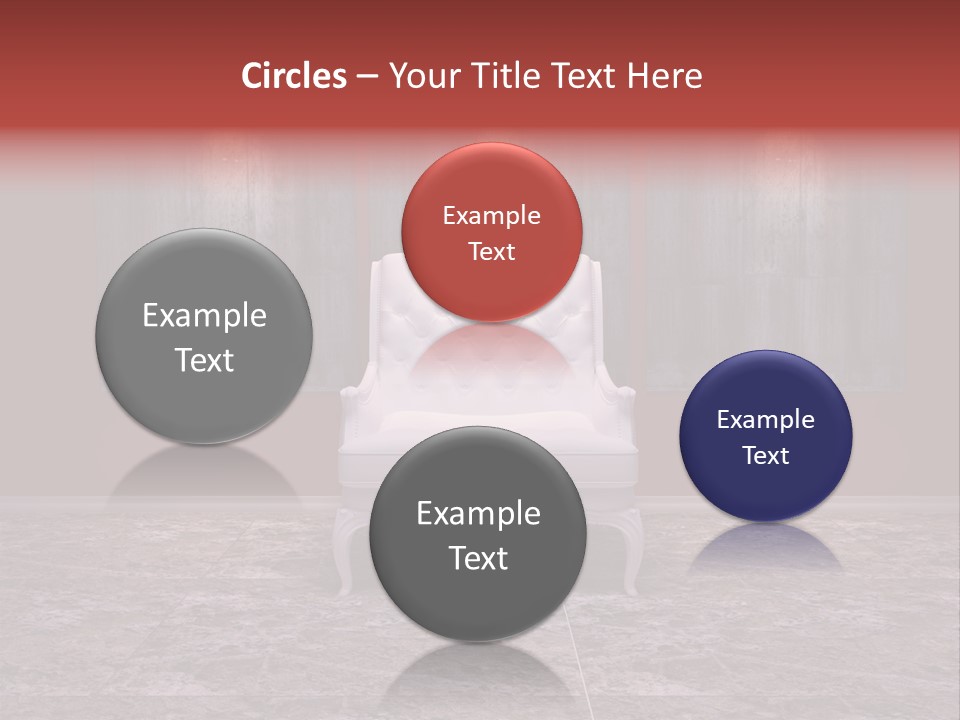 Circles – Your Title Text Here

Example Text

Example Text

Example Text

Example Text